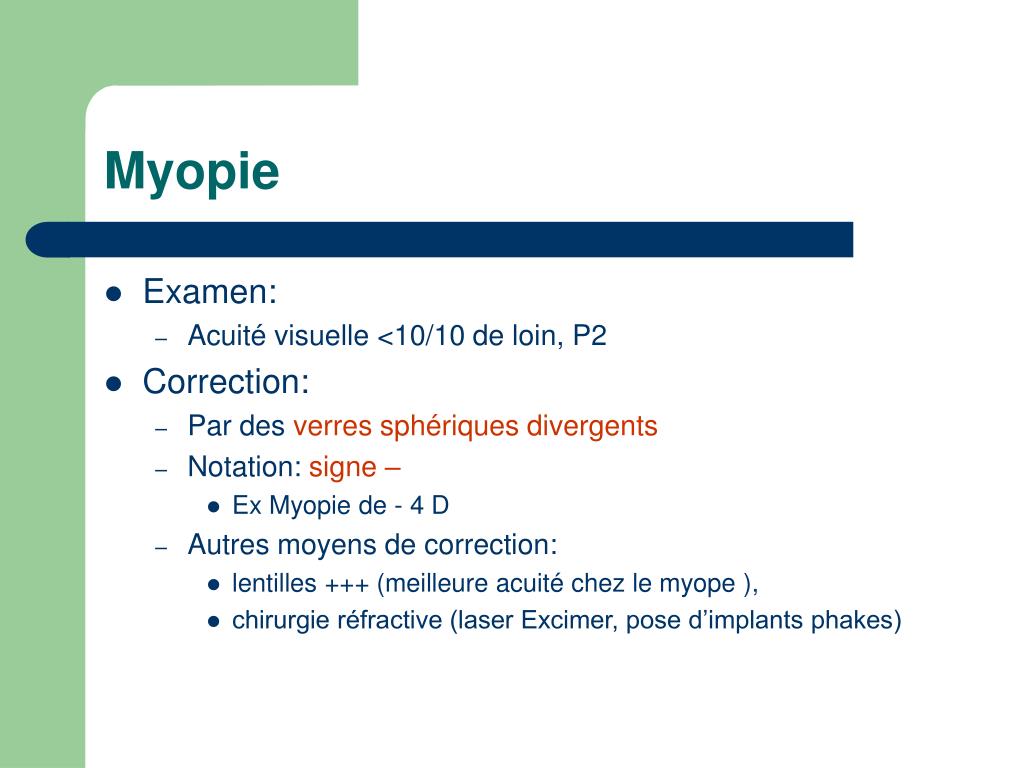 Myopie

- Examen:
  - Acuité visuelle <10/10 de loin, P2
- Correction:
  - Par des verres sphériques divergents
  - Notation: signe –
    - Ex Myopie de - 4 D
  - Autres moyens de correction:
    - lentilles +++ (meilleure acuité chez le myope ),
    - chirurgie réfractive (laser Excimer, pose d’implants phakes)